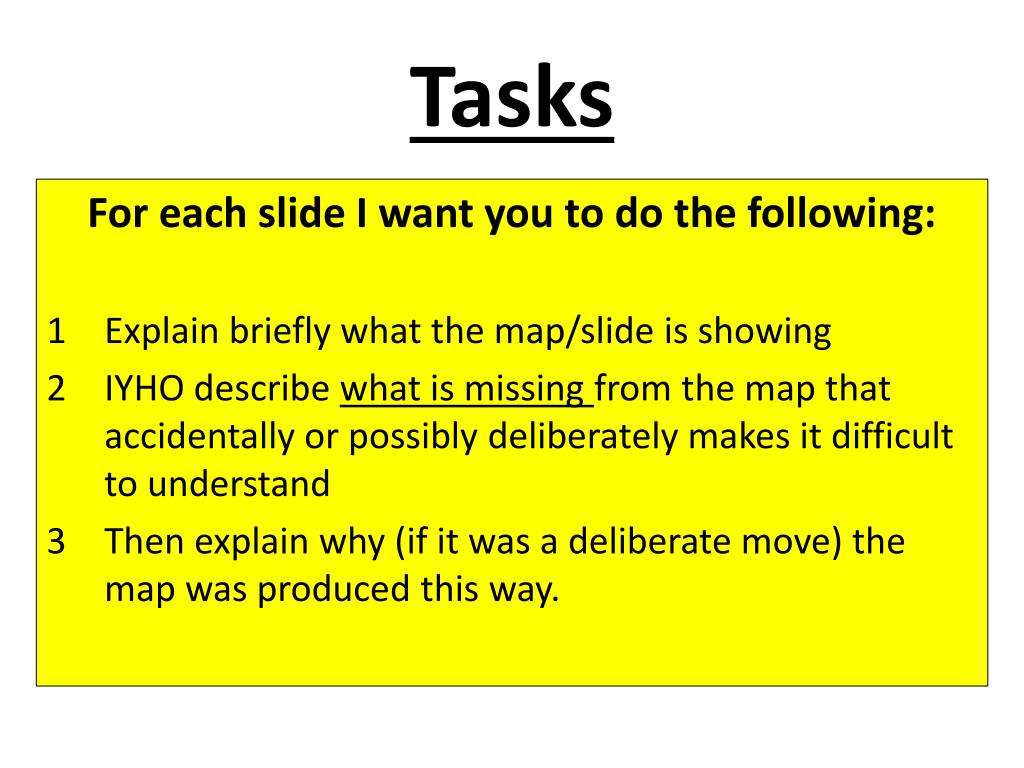 Tasks

For each slide I want you to do the following:

1 Explain briefly what the map/slide is showing
2 IYHO describe what is missing from the map that accidentally or possibly deliberately makes it difficult to understand
3 Then explain why (if it was a deliberate move) the map was produced this way.